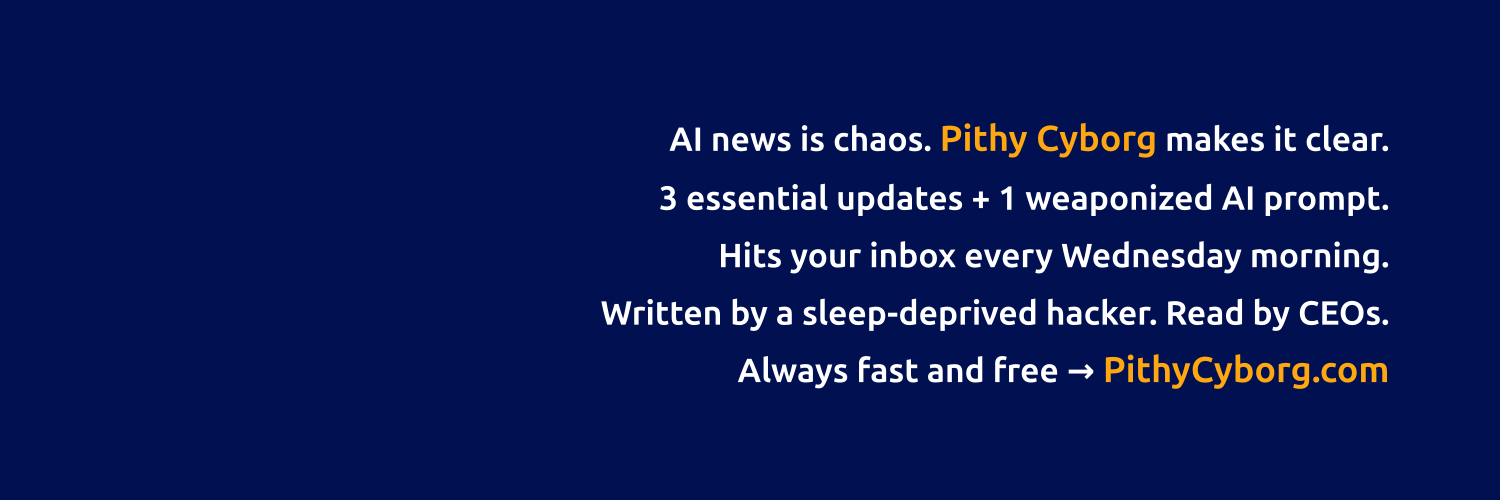 AI news is chaos. Pithy Cyborg makes it clear.
3 essential updates + 1 weaponized AI prompt.
Hits your inbox every Wednesday morning.
Written by a sleep-deprived hacker. Read by CEOs.
Always fast and free → PithyCyborg.com